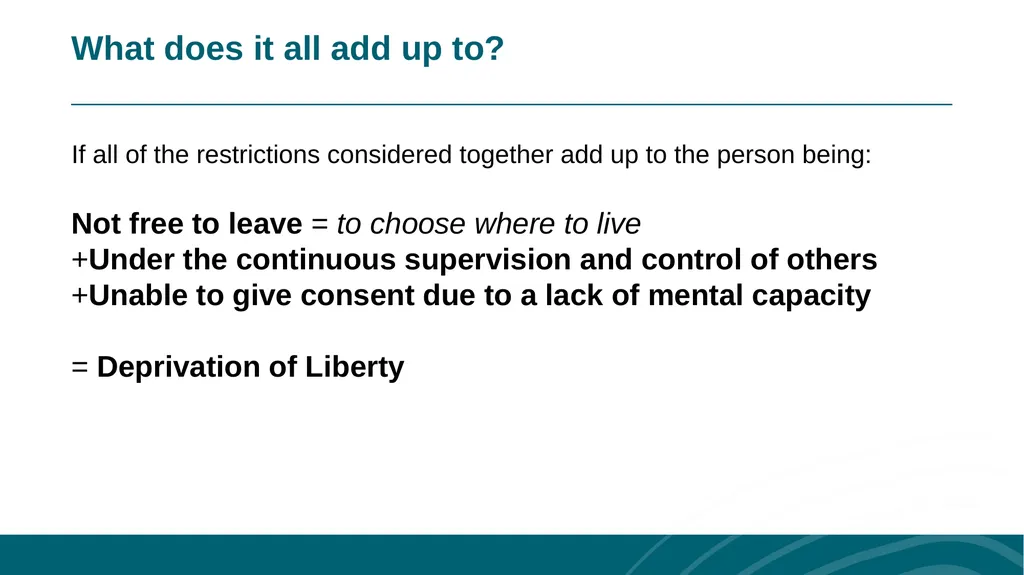 What does it all add up to?

If all of the restrictions considered together add up to the person being:

Not free to leave = to choose where to live
+Under the continuous supervision and control of others
+Unable to give consent due to a lack of mental capacity

= Deprivation of Liberty